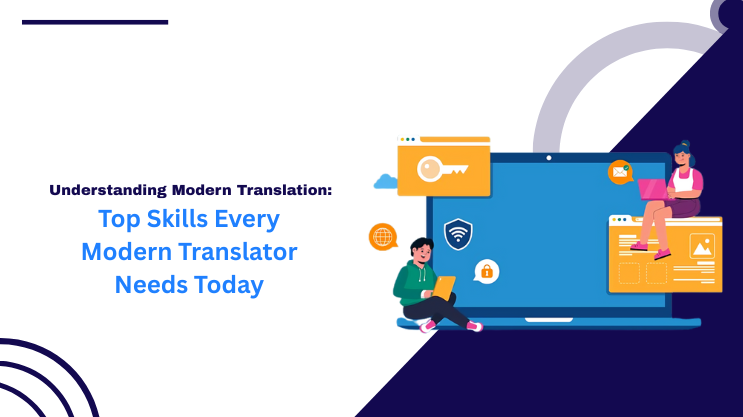 Understanding Modern Translation:
Top Skills Every Modern Translator Needs Today